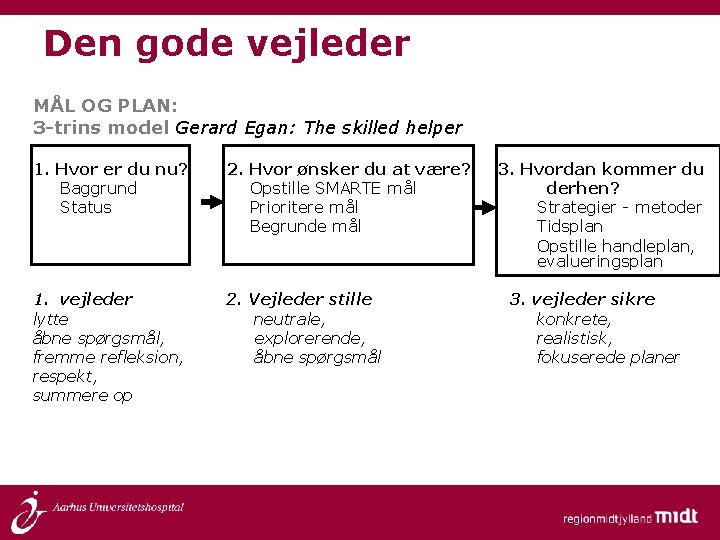 Den gode vejleder

MÅL OG PLAN:
3-trins model Gerard Egan: The skilled helper

1. Hvor er du nu?
Baggrund
Status

2. Hvor ønsker du at være?
Opstille SMARTE mål
Prioritere mål
Begrunde mål

3. Hvordan kommer du derhen?
Strategier - metoder
Tidsplan
Opstille handleplan, evalueringsplan

1. vejleder
lytte
åbne spørgsmål,
fremme refleksion,
respekt,
summere op

2. Vejleder stille
neutrale,
explorerende,
åbne spørgsmål

3. vejleder sikre
konkrete,
realistisk,
fokuserede planer

Aarhus Universitetshospital

regionmidtjylland midt